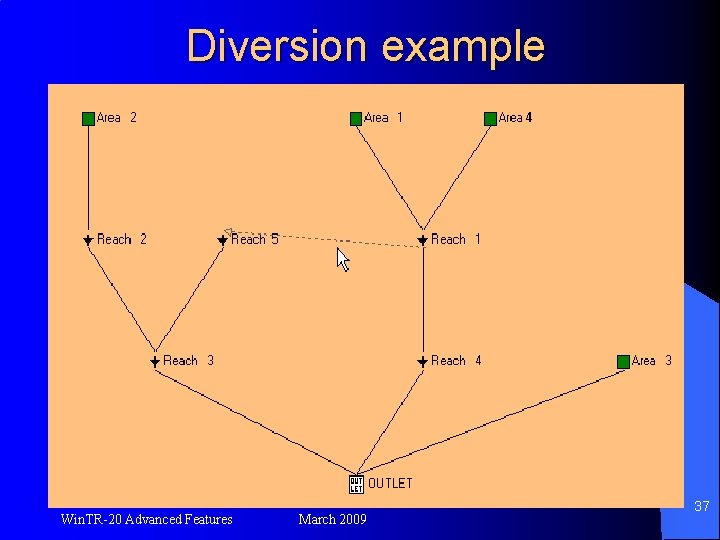 Diversion example

Area 2

Area 1

Area 4

Reach 2

Reach 5

Reach 1

Reach 3

Reach 4

Area 3

OUT LET

OUTLET

WinTR-20 Advanced Features

March 2009

37